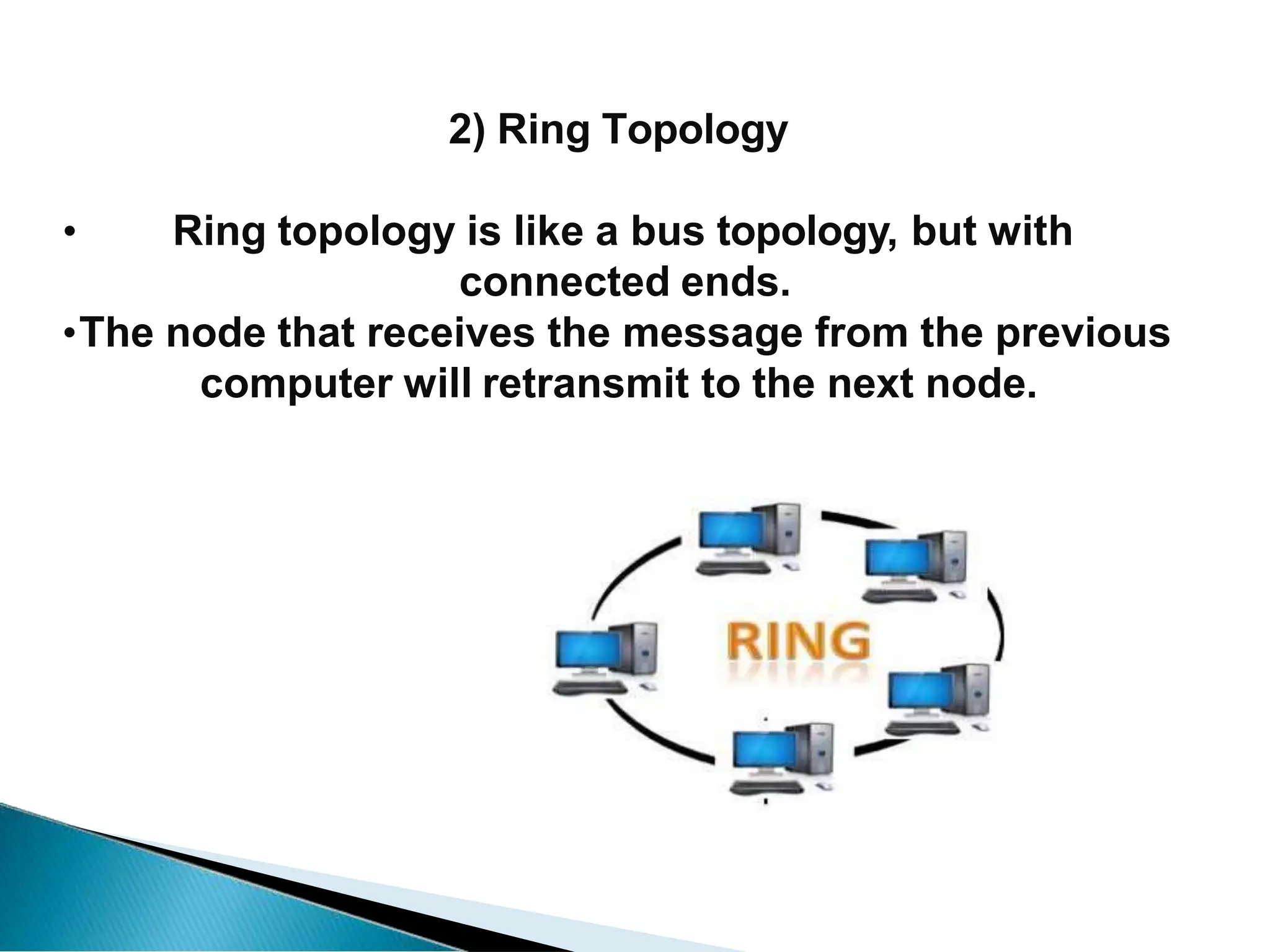 2) Ring Topology

• Ring topology is like a bus topology, but with connected ends.
•The node that receives the message from the previous computer will retransmit to the next node.

RING